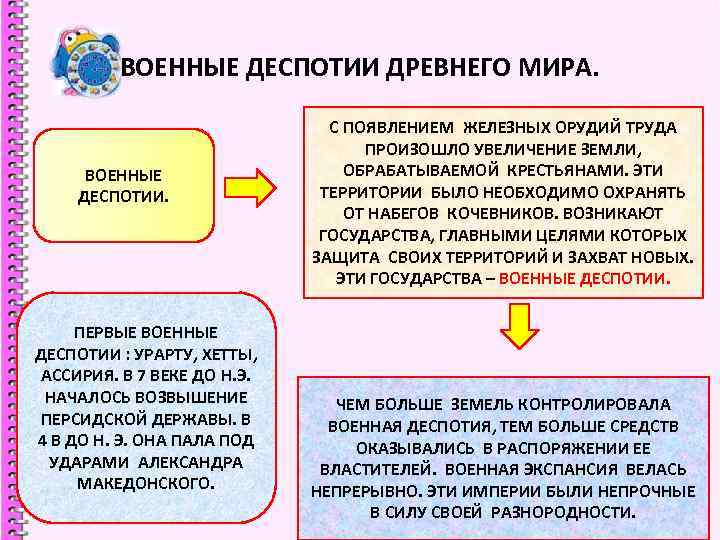 ВОЕННЫЕ ДЕСПОТИИ ДРЕВНЕГО МИРА.

ВОЕННЫЕ ДЕСПОТИИ.

С ПОЯВЛЕНИЕМ ЖЕЛЕЗНЫХ ОРУДИЙ ТРУДА ПРОИЗОШЛО УВЕЛИЧЕНИЕ ЗЕМЛИ, ОБРАБАТЫВАЕМОЙ КРЕСТЬЯНАМИ. ЭТИ ТЕРРИТОРИИ БЫЛО НЕОБХОДИМО ОХРАНЯТЬ ОТ НАБЕГОВ КОЧЕВНИКОВ. ВОЗНИКАЮТ ГОСУДАРСТВА, ГЛАВНЫМИ ЦЕЛЯМИ КОТОРЫХ ЗАЩИТА СВОИХ ТЕРРИТОРИЙ И ЗАХВАТ НОВЫХ. ЭТИ ГОСУДАРСТВА – ВОЕННЫЕ ДЕСПОТИИ.

ПЕРВЫЕ ВОЕННЫЕ ДЕСПОТИИ : УРАРТУ, ХЕТТЫ, АССИРИЯ. В 7 ВЕКЕ ДО Н.Э. НАЧАЛОСЬ ВОЗВЫШЕНИЕ ПЕРСИДСКОЙ ДЕРЖАВЫ. В 4 В ДО Н. Э. ОНА ПАЛА ПОД УДАРАМИ АЛЕКСАНДРА МАКЕДОНСКОГО.

ЧЕМ БОЛЬШЕ ЗЕМЕЛЬ КОНТРОЛИРОВАЛА ВОЕННАЯ ДЕСПОТИЯ, ТЕМ БОЛЬШЕ СРЕДСТВ ОКАЗЫВАЛИСЬ В РАСПОРЯЖЕНИИ ЕЕ ВЛАСТИТЕЛЕЙ. ВОЕННАЯ ЭКСПАНСИЯ ВЕЛАСЬ НЕПРЕРЫВНО. ЭТИ ИМПЕРИИ БЫЛИ НЕПРОЧНЫЕ В СИЛУ СВОЕЙ РАЗНОРОДНОСТИ.